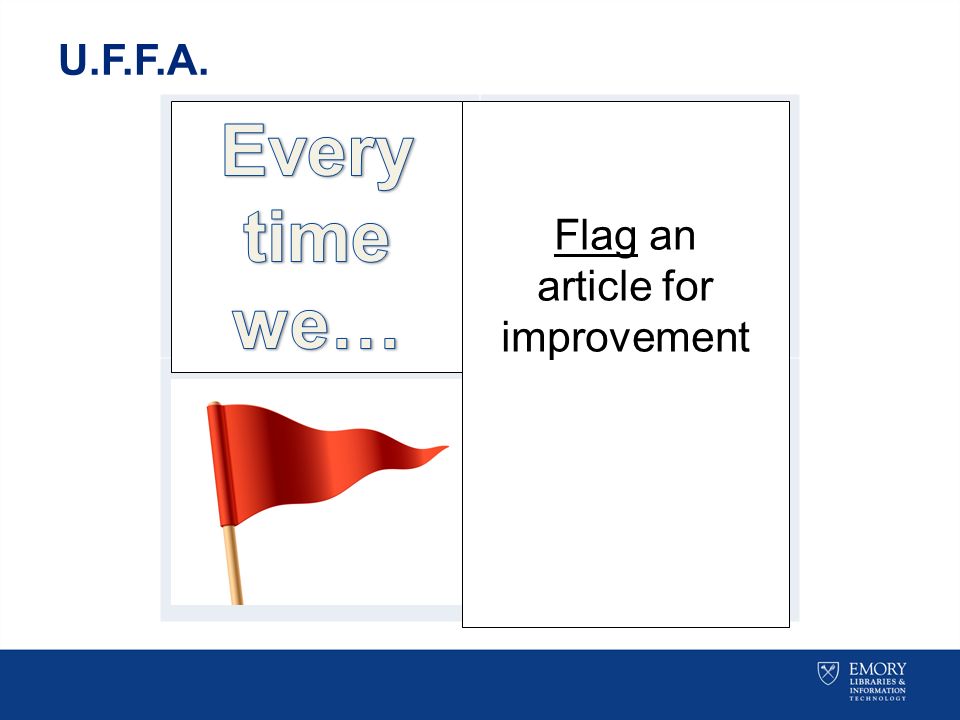 U.F.F.A.

Every time we…

Flag an article for improvement

EMORY
LIBRARIES &
INFORMATION
TECHNOLOGY